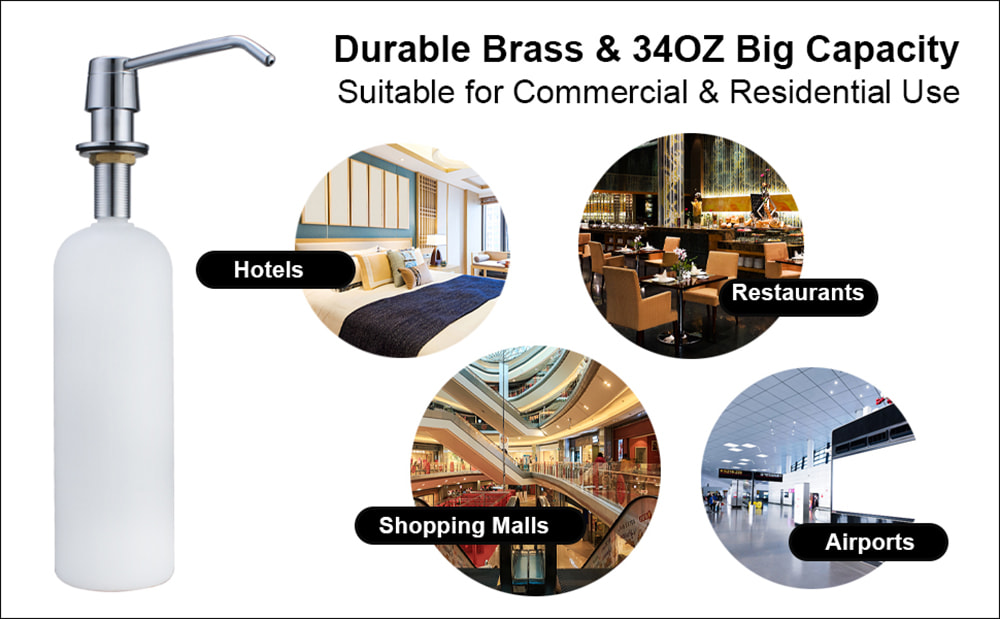 Durable Brass & 34OZ Big Capacity
Suitable for Commercial & Residential Use

Hotels

Restaurants

Shopping Malls

Airports